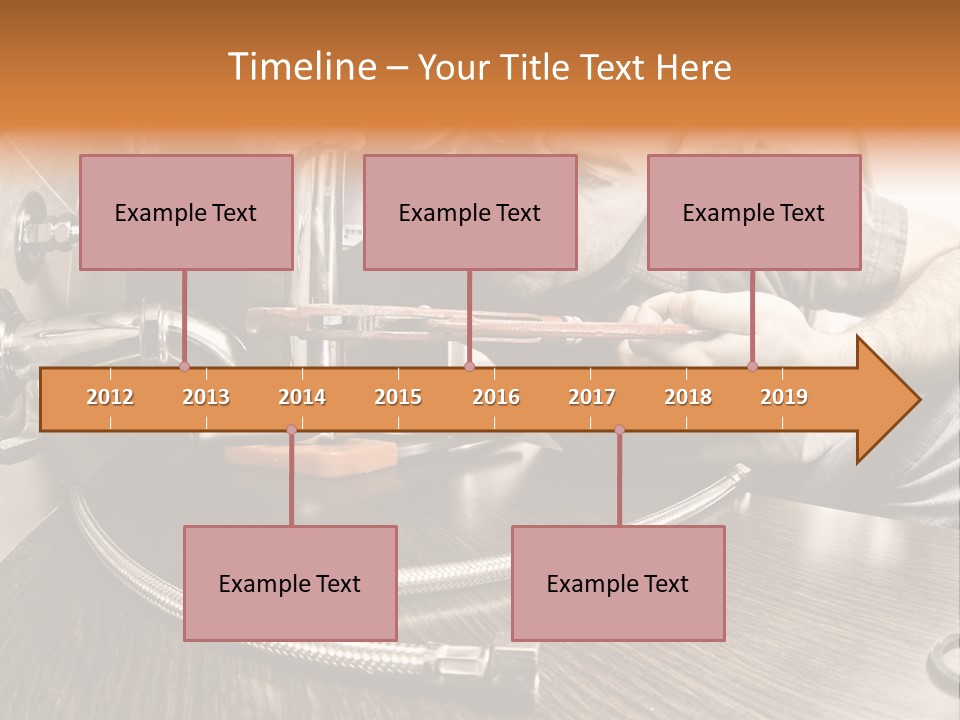 Timeline – Your Title Text Here

Example Text

Example Text

Example Text

2012 2013 2014 2015 2016 2017 2018 2019

Example Text

Example Text